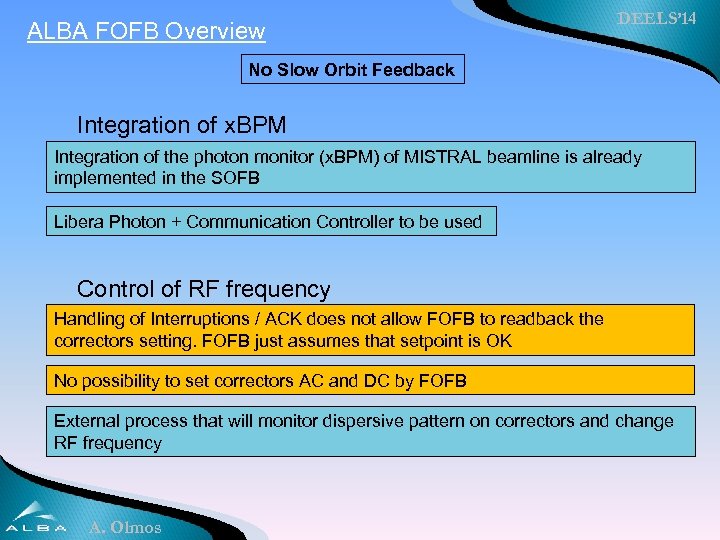 DEELS'14

ALBA FOFB Overview

No Slow Orbit Feedback

Integration of xBPM

Integration of the photon monitor (xBPM) of MISTRAL beamline is already implemented in the SOFB

Libera Photon + Communication Controller to be used

Control of RF frequency

Handling of Interruptions / ACK does not allow FOFB to readback the correctors setting. FOFB just assumes that setpoint is OK

No possibility to set correctors AC and DC by FOFB

External process that will monitor dispersive pattern on correctors and change RF frequency

ALBA

A. Olmos